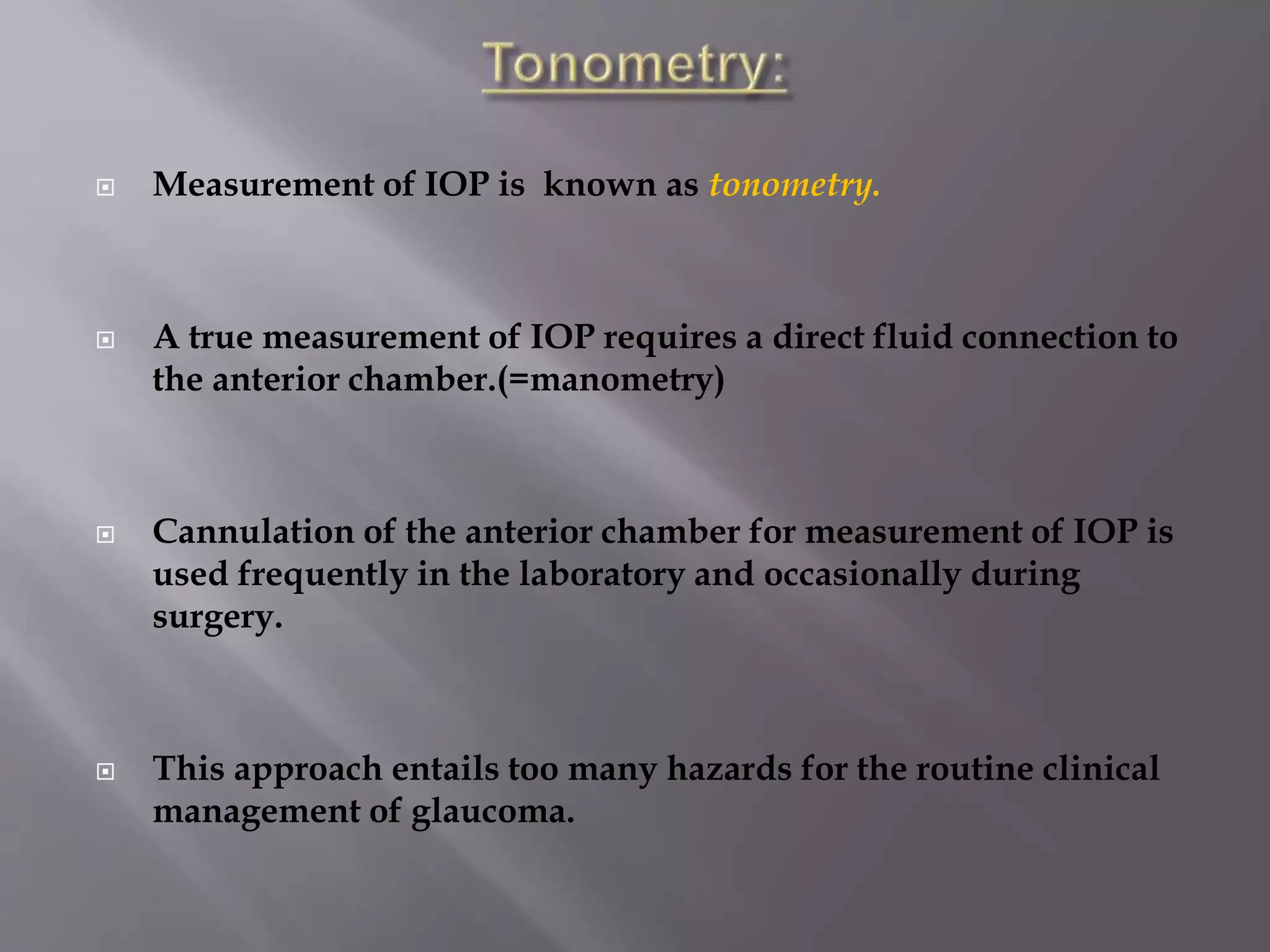 Tonometry:

Measurement of IOP is known as tonometry.

A true measurement of IOP requires a direct fluid connection to the anterior chamber.(=manometry)

Cannulation of the anterior chamber for measurement of IOP is used frequently in the laboratory and occasionally during surgery.

This approach entails too many hazards for the routine clinical management of glaucoma.